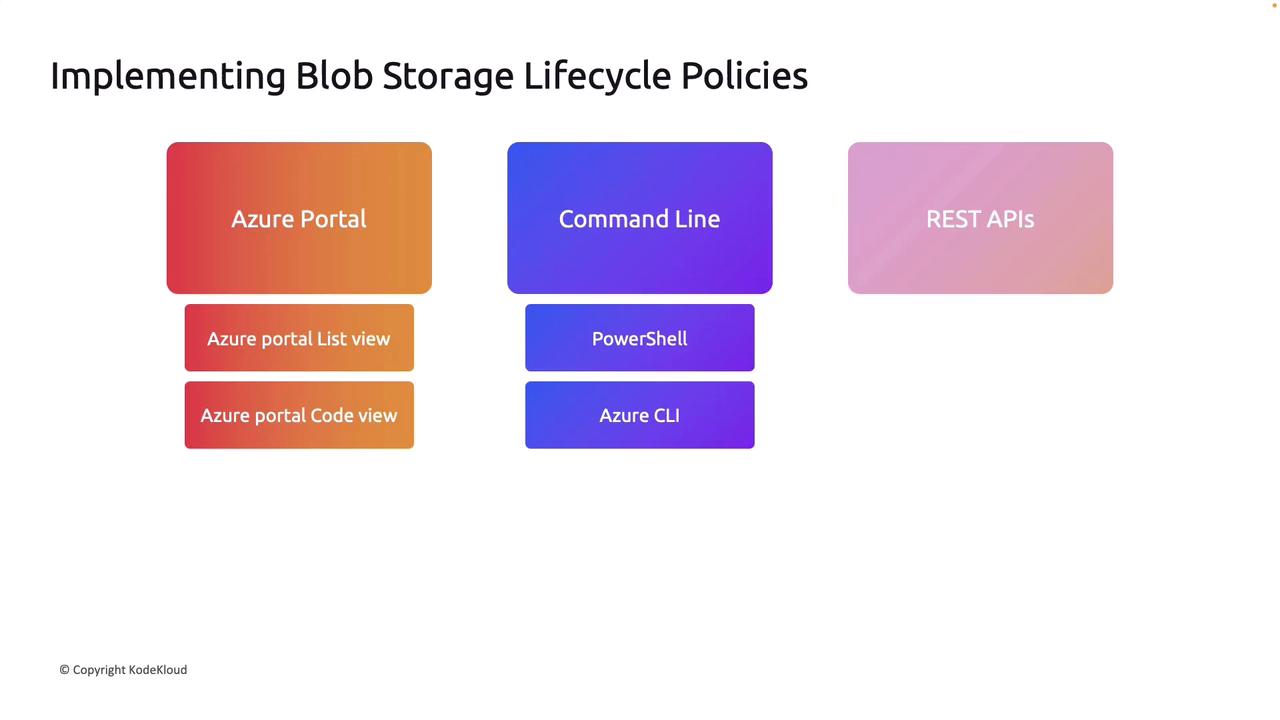 Implementing Blob Storage Lifecycle Policies

Azure Portal

Azure portal List view

Azure portal Code view

Command Line

PowerShell

Azure CLI

REST APIs

© Copyright KodeKloud